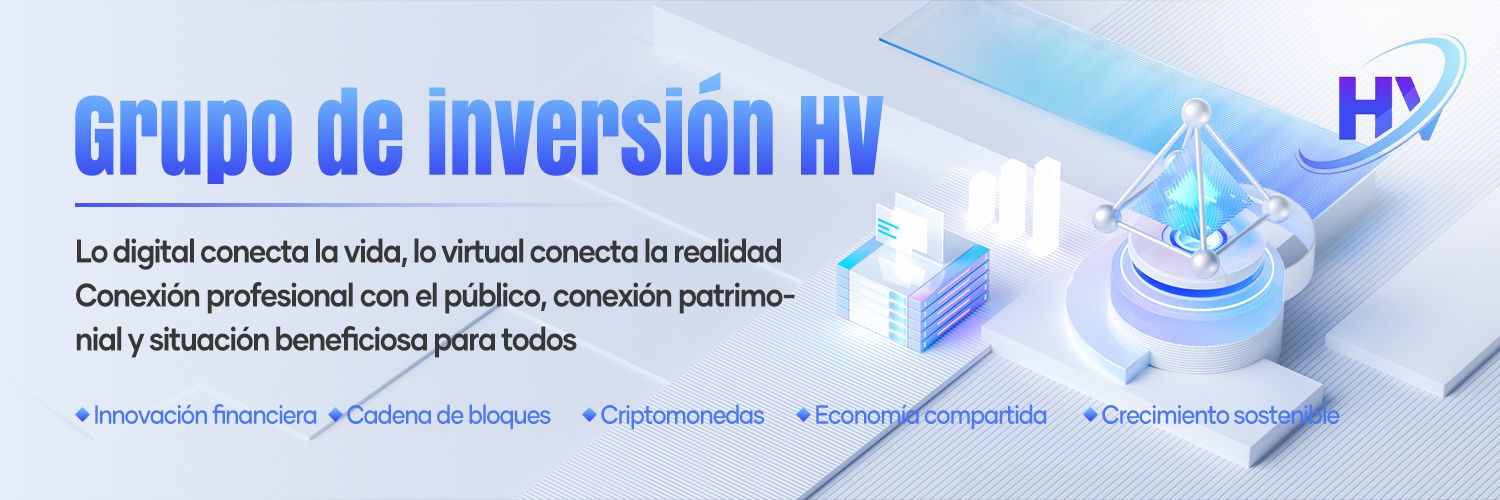 Grupo de inversión HV

HV

Lo digital conecta la vida, lo virtual conecta la realidad
Conexión profesional con el público, conexión patrimonial y situación beneficiosa para todos

◆ Innovación financiera ◆ Cadena de bloques ◆ Criptomonedas ◆ Economía compartida ◆ Crecimiento sostenible